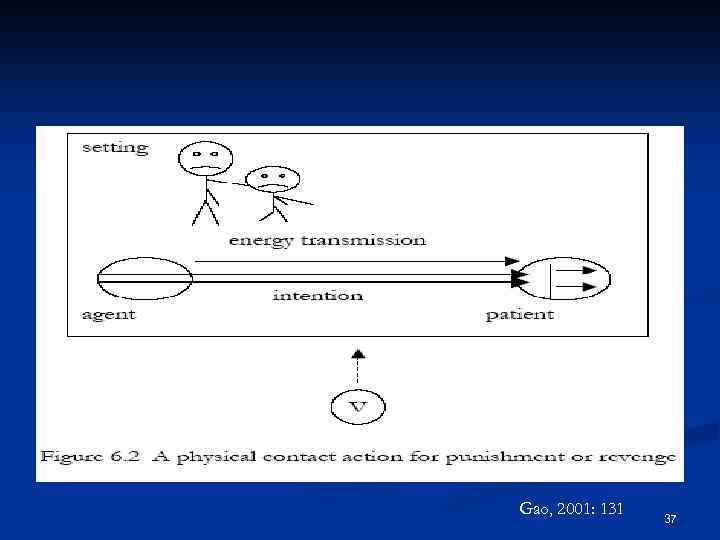 setting

energy transmission

intention

agent

patient

V

Figure 6.2 A physical contact action for punishment or revenge

Gao, 2001: 131

37